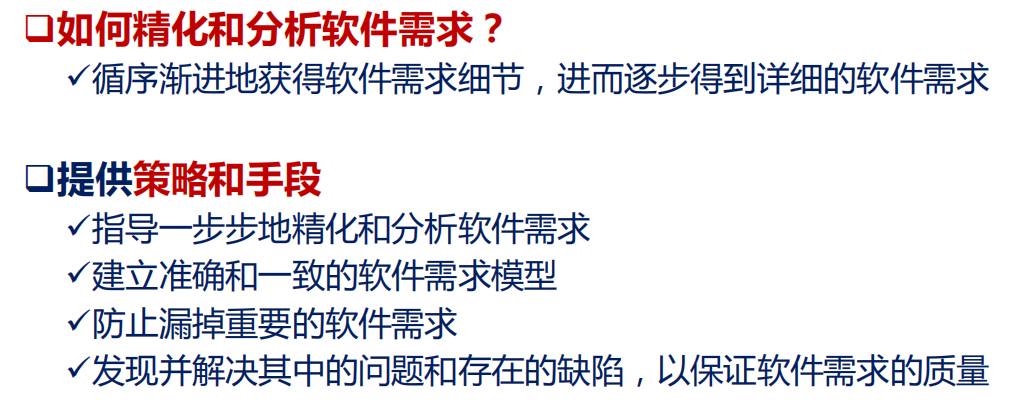 ❑如何精化和分析软件需求？
✓循序渐进地获得软件需求细节，进而逐步得到详细的软件需求

❑提供策略和手段
✓指导一步步地精化和分析软件需求
✓建立准确和一致的软件需求模型
✓防止漏掉重要的软件需求
✓发现并解决其中的问题和存在的缺陷，以保证软件需求的质量